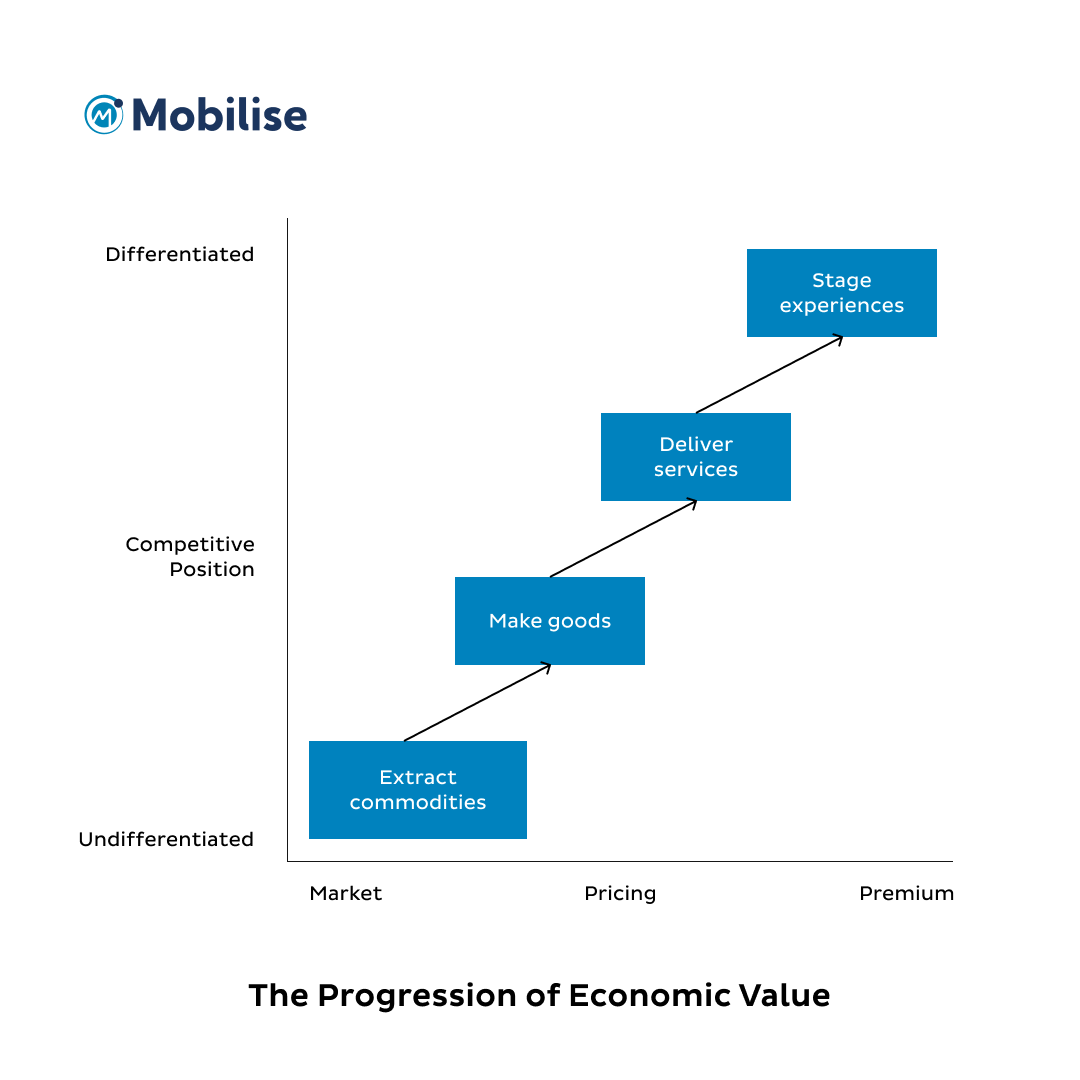 Mobilise

Differentiated

Competitive Position

Undifferentiated

Stage experiences

Deliver services

Make goods

Extract commodities

Market

Pricing

Premium

The Progression of Economic Value